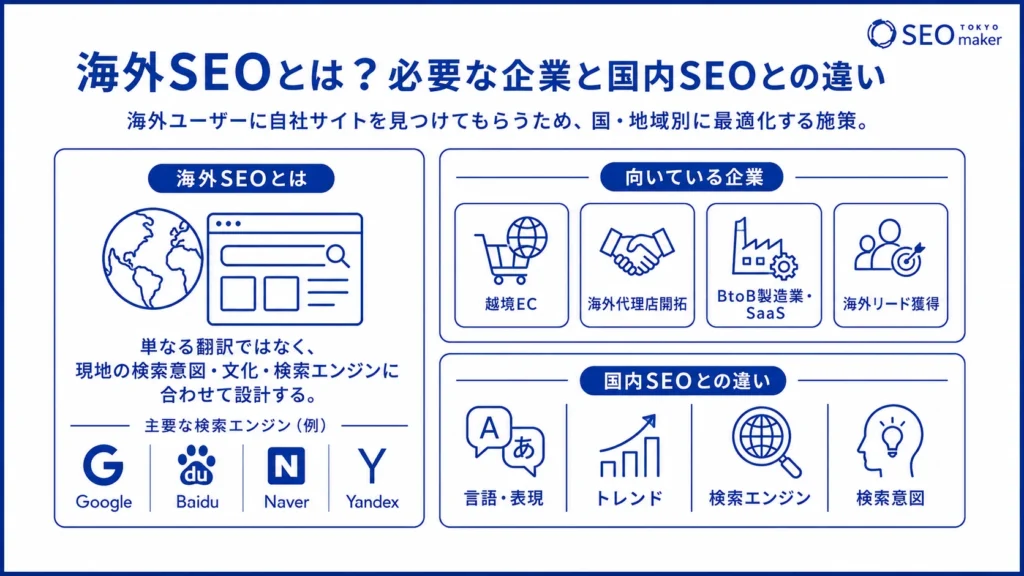 SEO TOKYO maker

海外SEOとは？必要な企業と国内SEOとの違い

海外ユーザーに自社サイトを見つけてもらうため、国・地域別に最適化する施策。

海外SEOとは

単なる翻訳ではなく、現地の検索意図・文化・検索エンジンに合わせて設計する。

主要な検索エンジン（例）

G Google

du Baidu

N Naver

Y Yandex

向いている企業

越境EC

海外代理店開拓

BtoB製造業・SaaS

海外リード獲得

国内SEOとの違い

A あ 言語・表現

トレンド

検索エンジン

検索意図